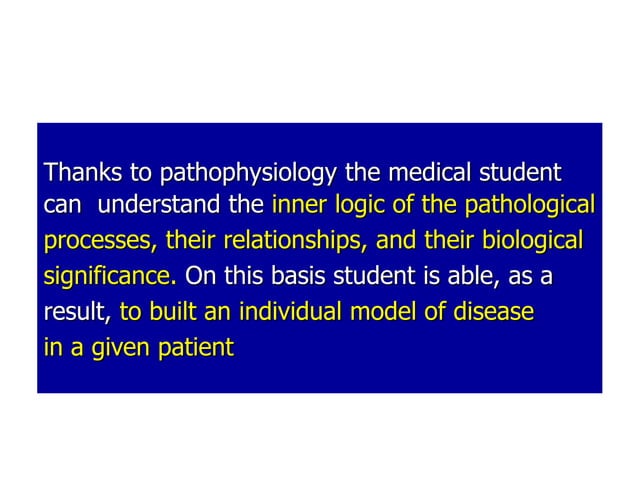 Thanks to pathophysiology the medical student can understand the inner logic of the pathological processes, their relationships, and their biological significance. On this basis student is able, as a result, to built an individual model of disease in a given patient